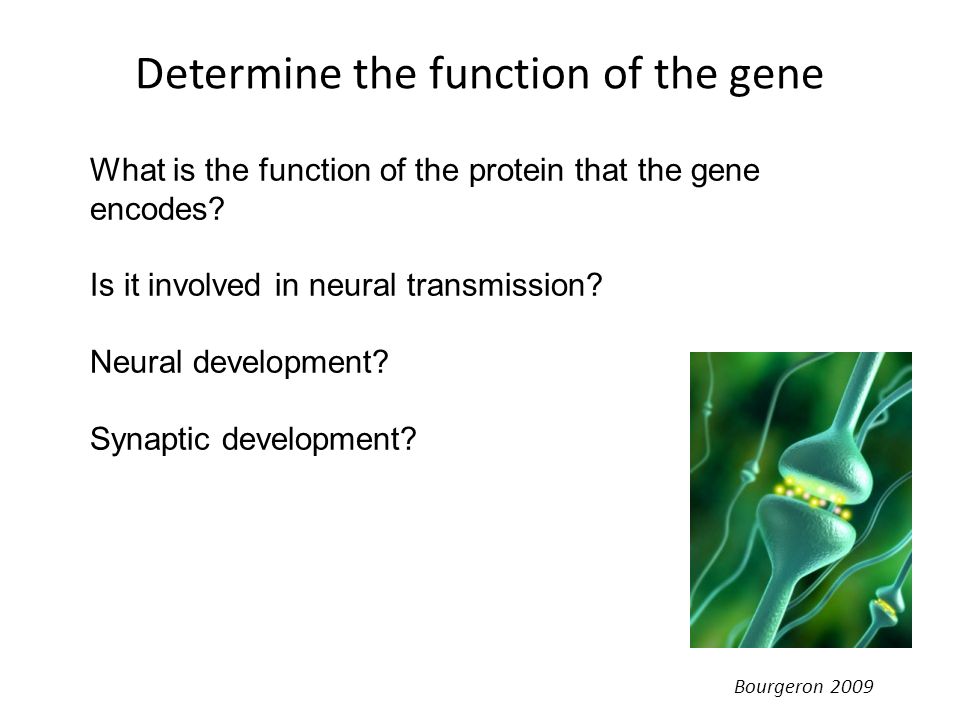 Determine the function of the gene

What is the function of the protein that the gene encodes?

Is it involved in neural transmission?

Neural development?

Synaptic development?

Bourgeron 2009